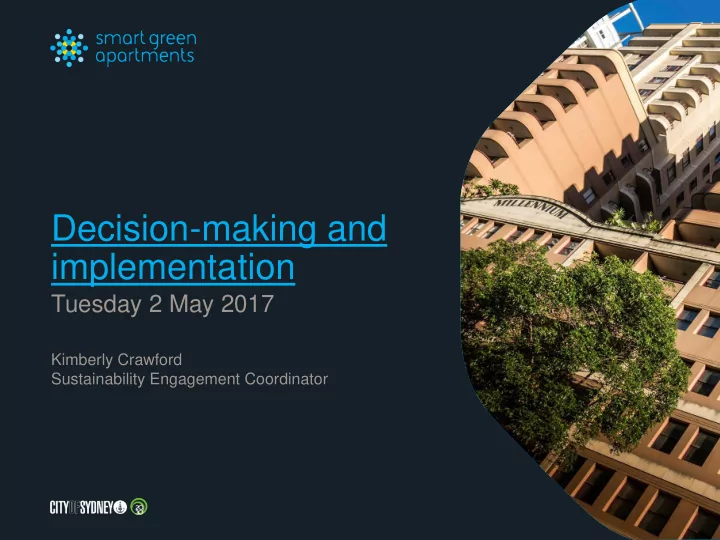 smart green apartments

Decision-making and implementation
Tuesday 2 May 2017

Kimberly Crawford
Sustainability Engagement Coordinator

MILLENNIUM

CITY OF SYDNEY